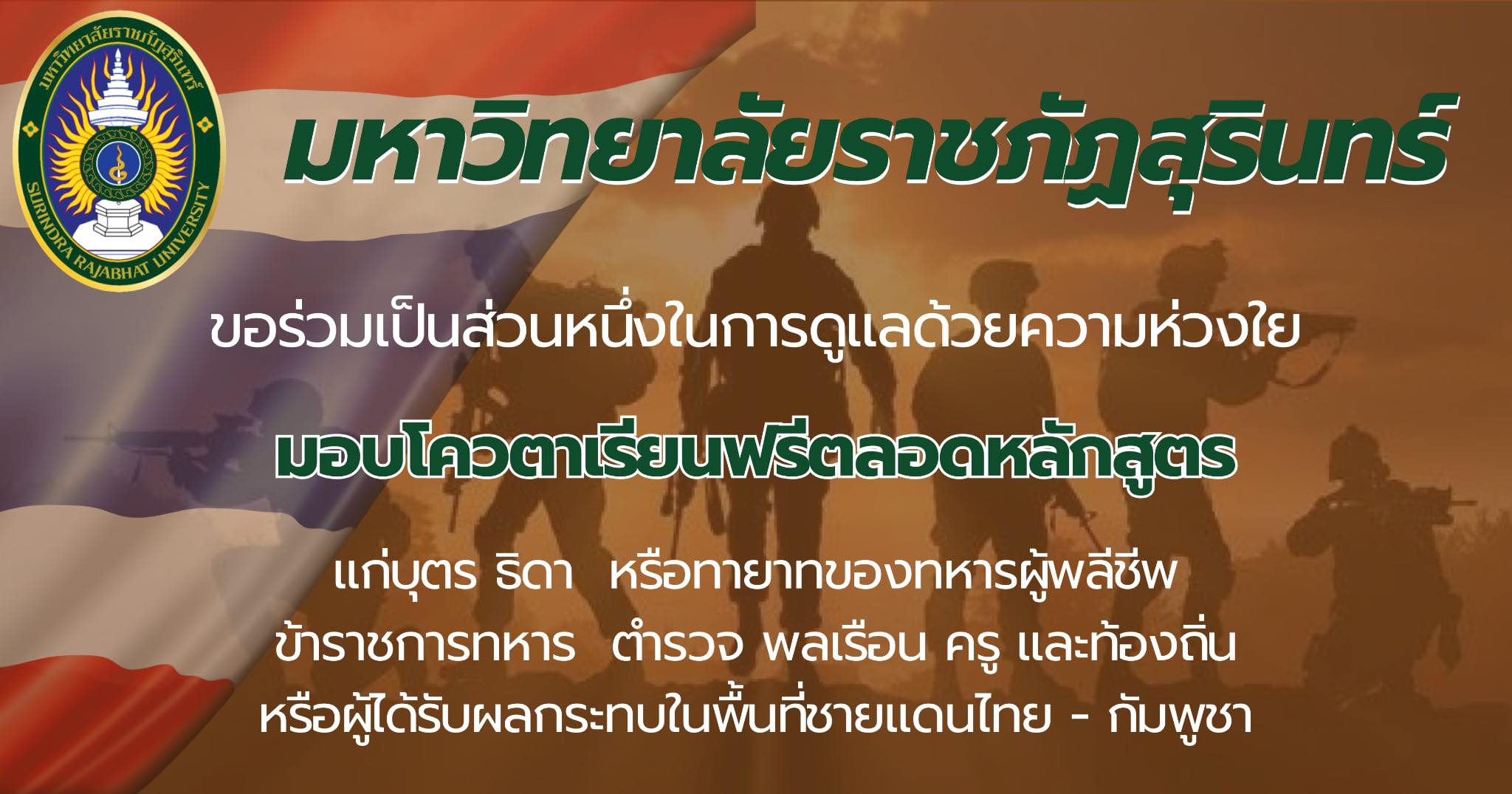 มหาวิทยาลัยราชภัฏสุรินทร์
SURINDRA RAJABHAT UNIVERSITY

มหาวิทยาลัยราชภัฏสุรินทร์

ขอร่วมเป็นส่วนหนึ่งในการดูแลด้วยความห่วงใย

มอบโควตาเรียนฟรีตลอดหลักสูตร

แก่บุตร ธิดา หรือทายาทของทหารผู้พลีชีพ
ข้าราชการทหาร ตำรวจ พลเรือน ครู และท้องถิ่น
หรือผู้ได้รับผลกระทบในพื้นที่ชายแดนไทย - กัมพูชา